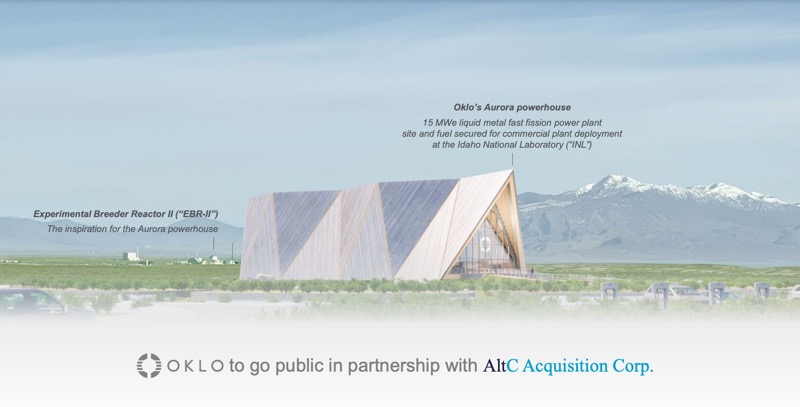 Oklo's Aurora powerhouse

15 MWe liquid metal fast fission power plant site and fuel secured for commercial plant deployment at the Idaho National Laboratory ("INL")

Experimental Breeder Reactor II ("EBR-II")

The inspiration for the Aurora powerhouse

OKLO to go public in partnership with AltC Acquisition Corp.